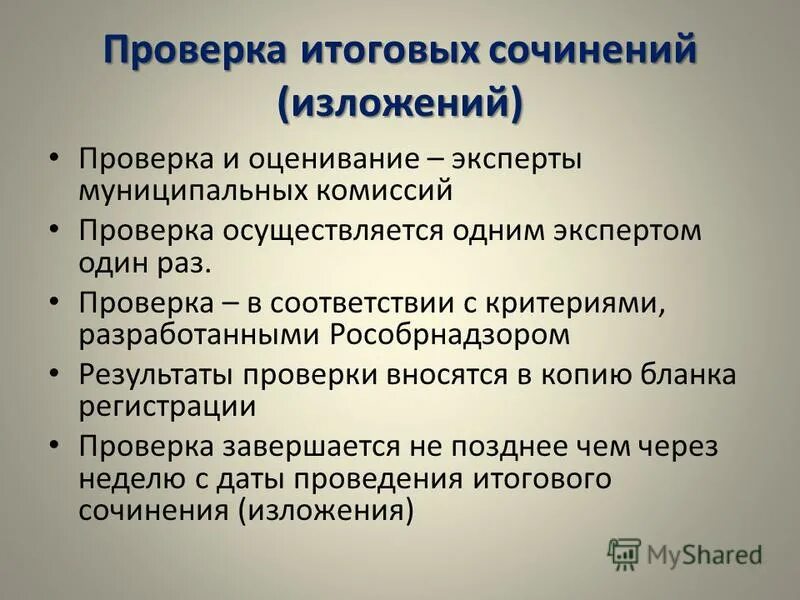 Проверка итоговых сочинений (изложений)

• Проверка и оценивание – эксперты муниципальных комиссий

• Проверка осуществляется одним экспертом один раз.

• Проверка – в соответствии с критериями, разработанными Рособрнадзором

• Результаты проверки вносятся в копию бланка регистрации

• Проверка завершается не позднее чем через неделю с даты проведения итогового сочинения (изложения)

MyShared